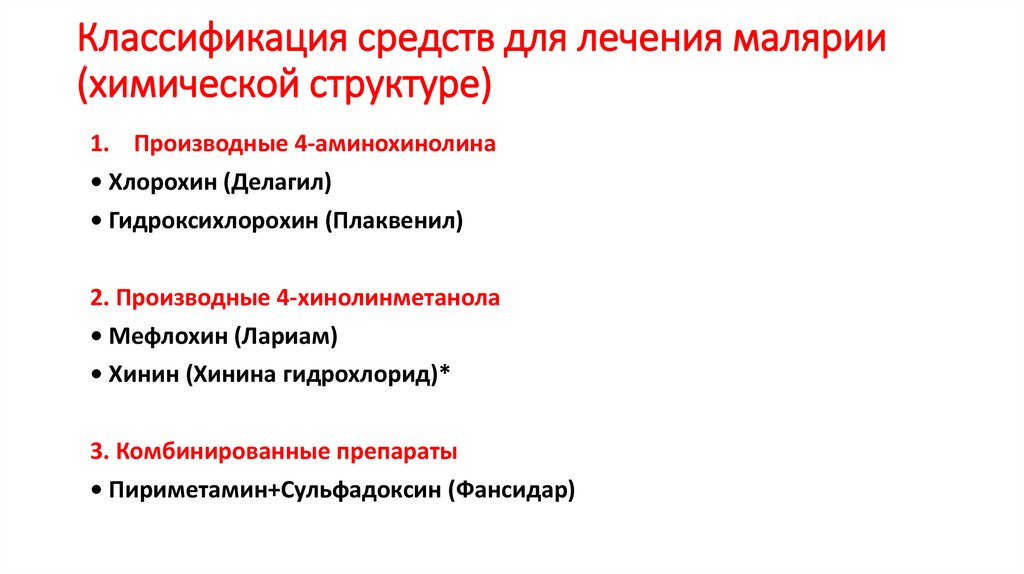 Классификация средств для лечения малярии (химической структуре)

1. Производные 4-аминохинолина

• Хлорохин (Делагил)

• Гидроксихлорохин (Плаквенил)

2. Производные 4-хинолинметанола

• Мефлохин (Лариам)

• Хинин (Хинина гидрохлорид)*

3. Комбинированные препараты

• Пириметамин+Сульфадоксин (Фансидар)